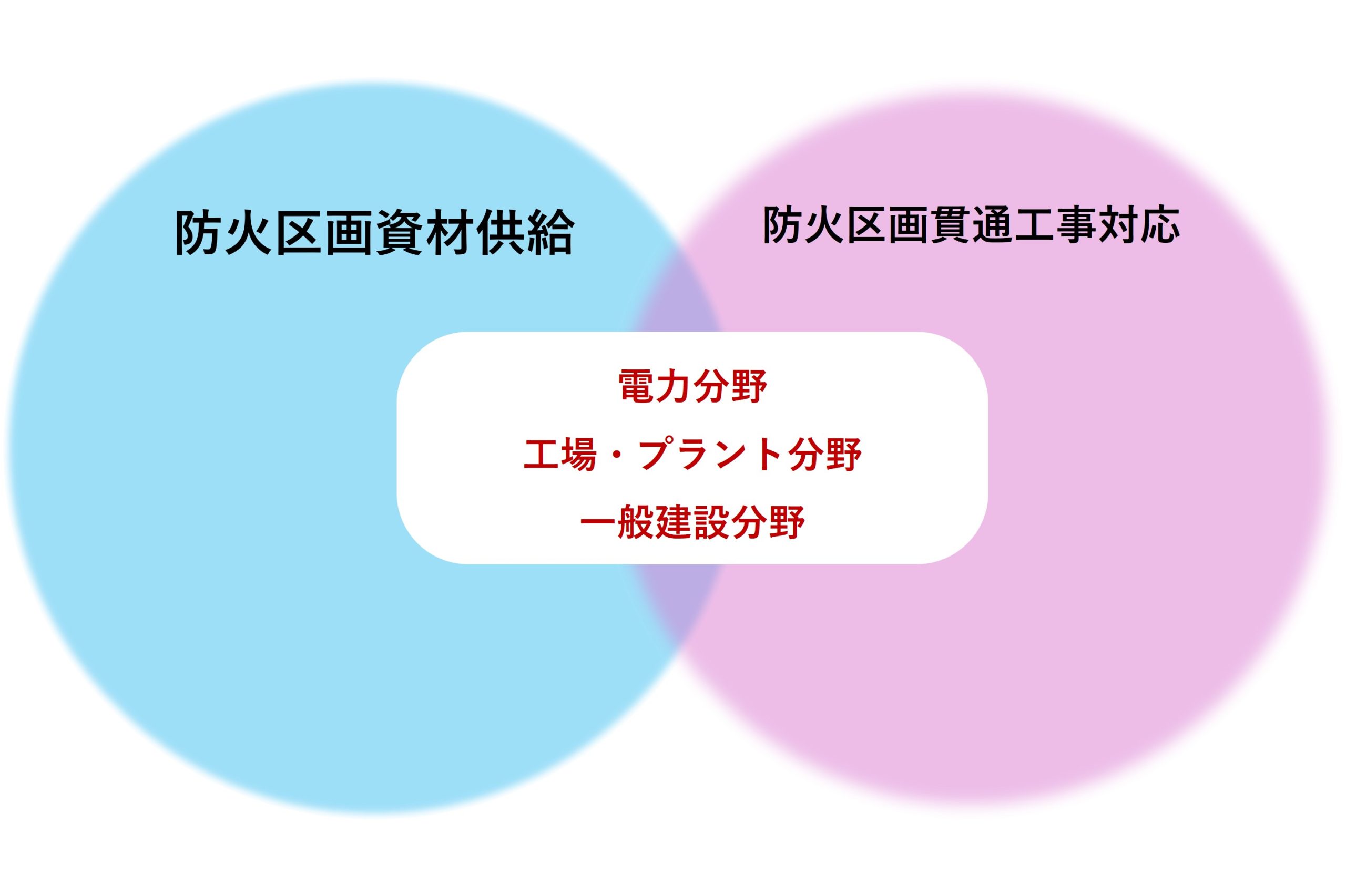 防火区画資材供給

防火区画貫通工事対応

電力分野

工場・プラント分野

一般建設分野